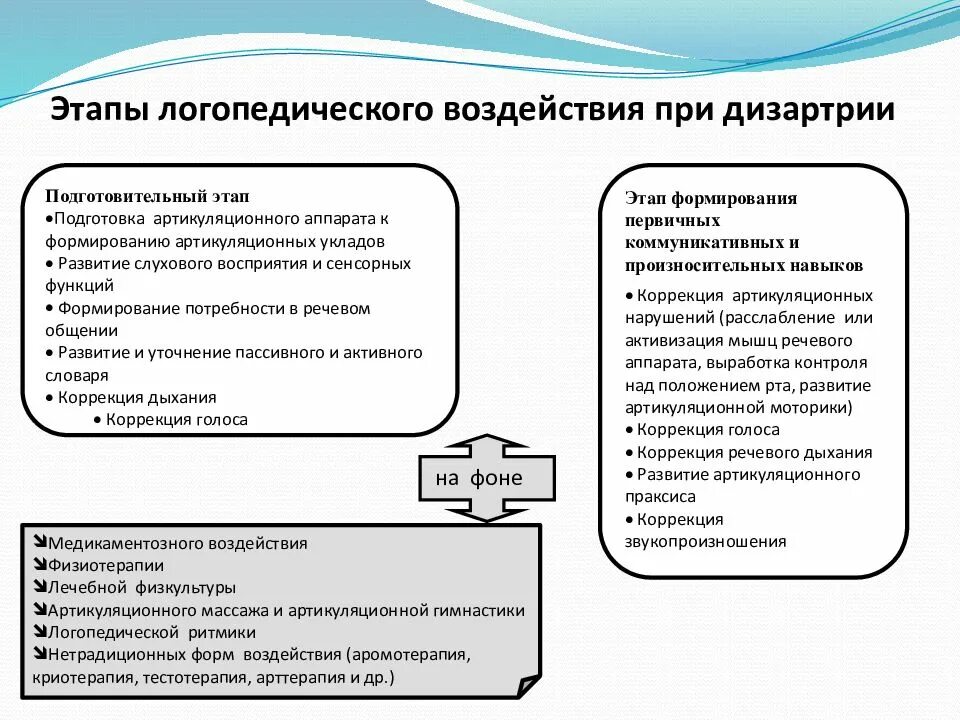 Этапы логопедического воздействия при дизартрии

Подготовительный этап
•Подготовка артикуляционного аппарата к формированию артикуляционных укладов
• Развитие слухового восприятия и сенсорных функций
• Формирование потребности в речевом общении
• Развитие и уточнение пассивного и активного словаря
• Коррекция дыхания
• Коррекция голоса

на фоне

➘Медикаментозного воздействия
➘Физиотерапии
➘Лечебной физкультуры
➘Артикуляционного массажа и артикуляционной гимнастики
➘Логопедической ритмики
➘Нетрадиционных форм воздействия (аромотерапия, криотерапия, тестотерапия, арттерапия и др.)

Этап формирования первичных коммуникативных и произносительных навыков
• Коррекция артикуляционных нарушений (расслабление или активизация мышц речевого аппарата, выработка контроля над положением рта, развитие артикуляционной моторики)
• Коррекция голоса
• Коррекция речевого дыхания
• Развитие артикуляционного праксиса
• Коррекция звукопроизношения